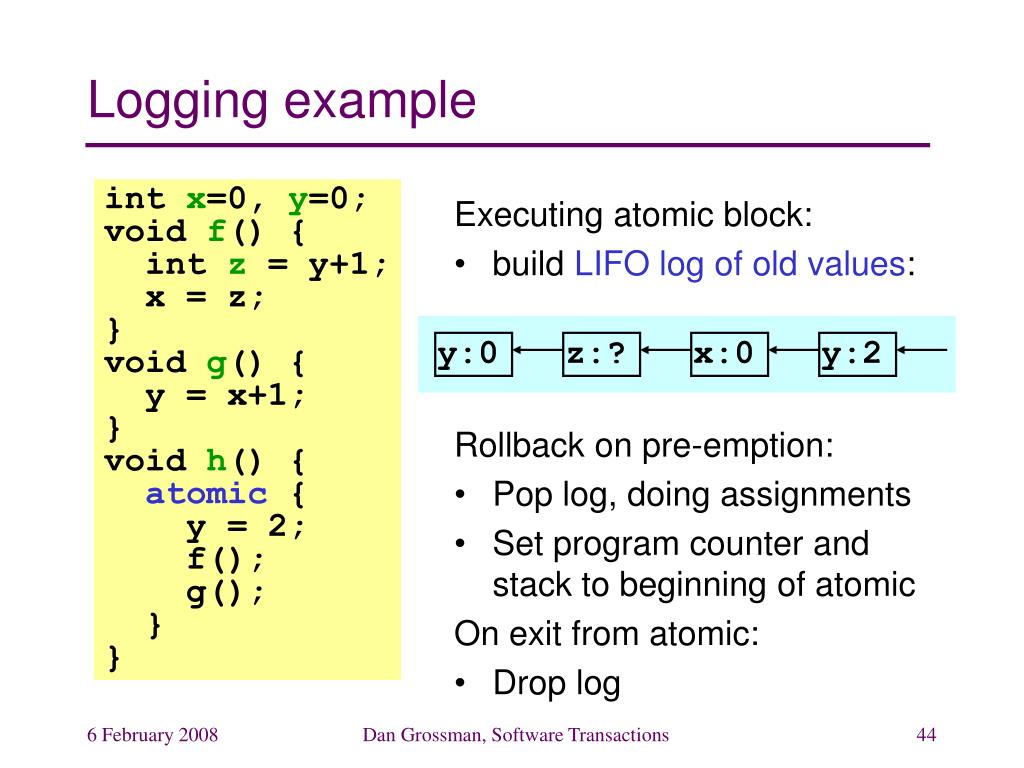 Logging example

int x=0, y=0;
void f() {
  int z = y+1;
  x = z;
}
void g() {
  y = x+1;
}
void h() {
  atomic {
    y = 2;
    f();
    g();
  }
}

Executing atomic block:
• build LIFO log of old values:

y:0 z:? x:0 y:2

Rollback on pre-emption:
• Pop log, doing assignments
• Set program counter and stack to beginning of atomic

On exit from atomic:
• Drop log

6 February 2008 Dan Grossman, Software Transactions 44